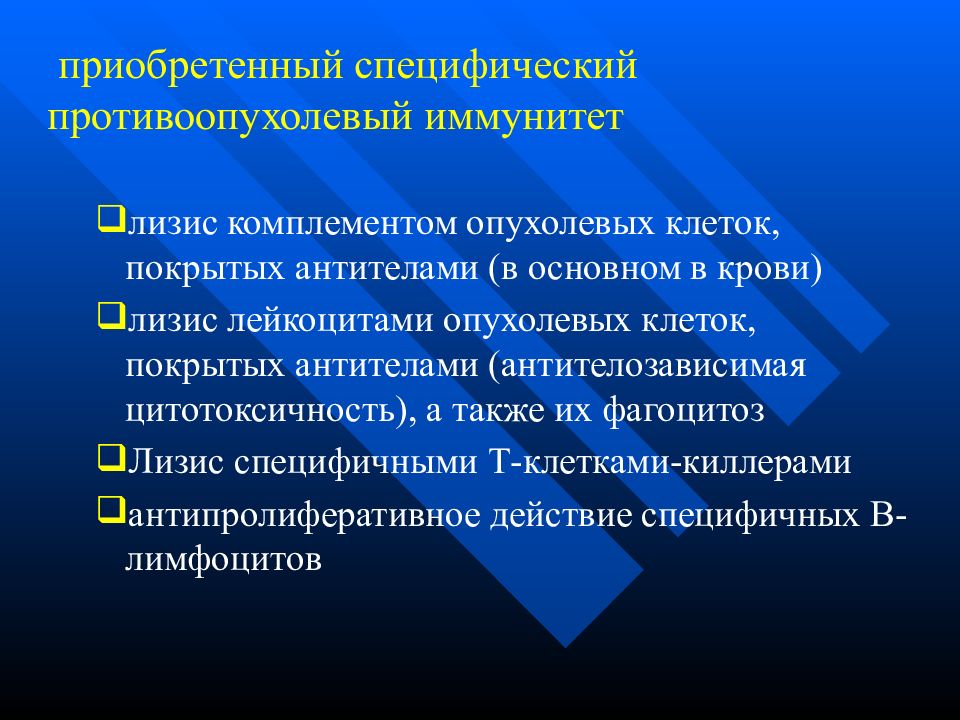 приобретенный специфический противоопухолевый иммунитет

❑лизис комплементом опухолевых клеток, покрытых антителами (в основном в крови)
❑лизис лейкоцитами опухолевых клеток, покрытых антителами (антителозависимая цитотоксичность), а также их фагоцитоз
❑Лизис специфичными Т-клетками-киллерами
❑антипролиферативное действие специфичных В-лимфоцитов